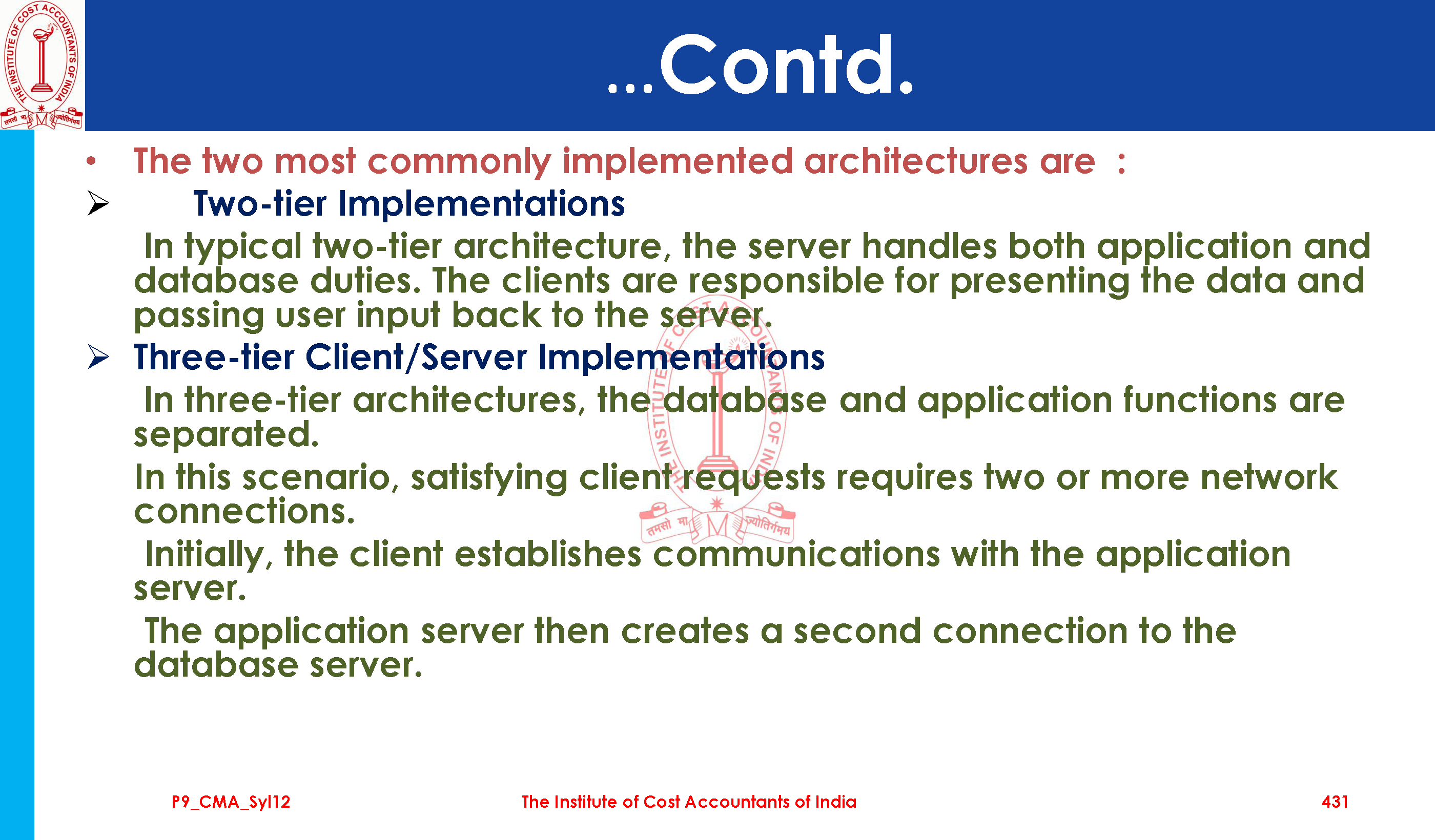 THE INSTITUTE OF COST ACCOUNTANTS OF INDIA
तमसो मा ज्योतिर्गमय

...Contd.

• The two most commonly implemented architectures are :

➢ Two-tier Implementations

In typical two-tier architecture, the server handles both application and database duties. The clients are responsible for presenting the data and passing user input back to the server.

➢ Three-tier Client/Server Implementations

In three-tier architectures, the database and application functions are separated.

In this scenario, satisfying client requests requires two or more network connections.

Initially, the client establishes communications with the application server.

The application server then creates a second connection to the database server.

THE INSTITUTE OF COST ACCOUNTANTS OF INDIA
तमसो मा ज्योतिर्गमय

P9_CMA_Syl12 The Institute of Cost Accountants of India 431